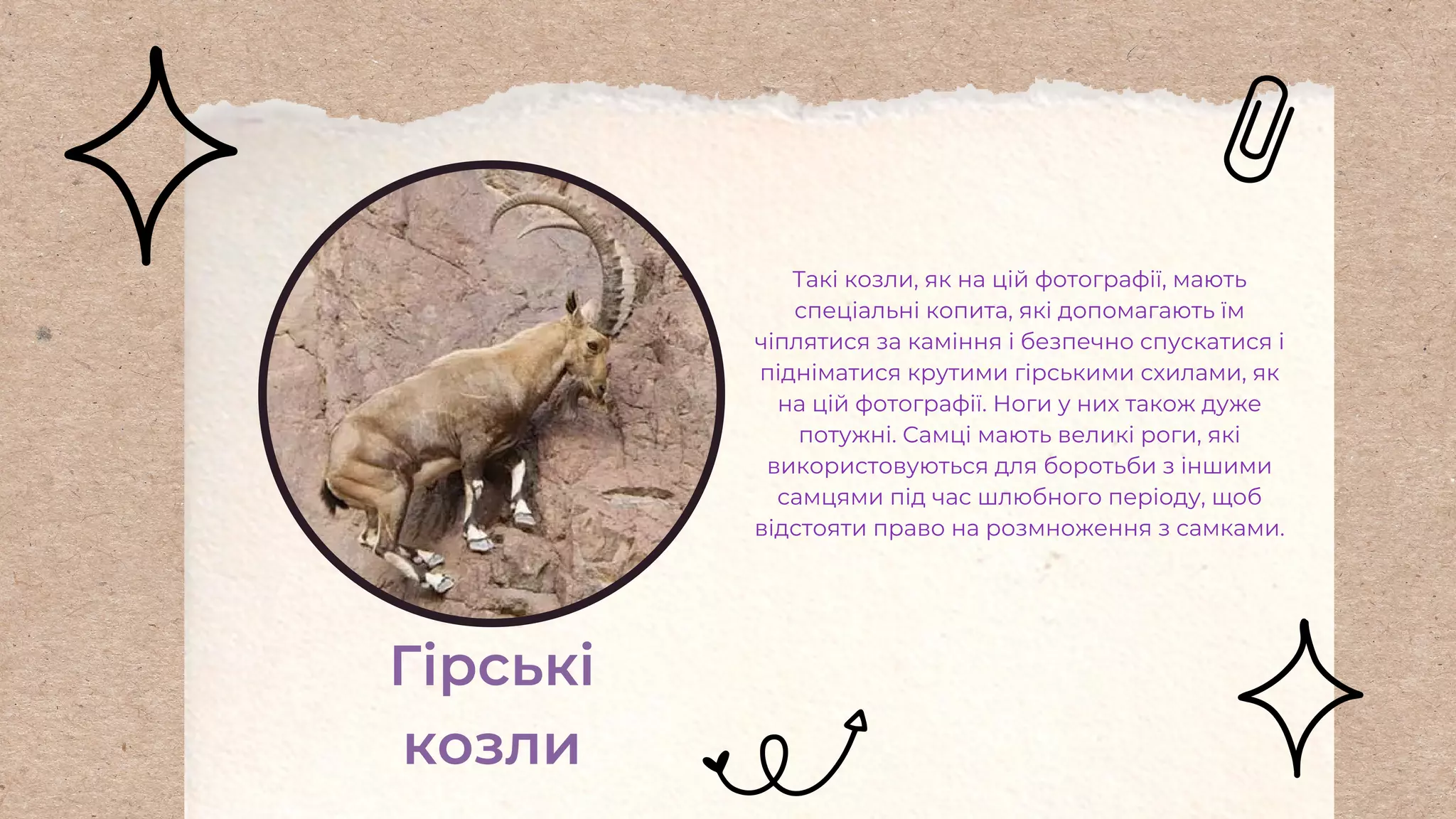 Такі козли, як на цій фотографії, мають спеціальні копита, які допомагають їм чіплятися за каміння і безпечно спускатися і підніматися крутими гірськими схилами, як на цій фотографії. Ноги у них також дуже потужні. Самці мають великі роги, які використовуються для боротьби з іншими самцями під час шлюбного періоду, щоб відстояти право на розмноження з самками.

Гірські козли